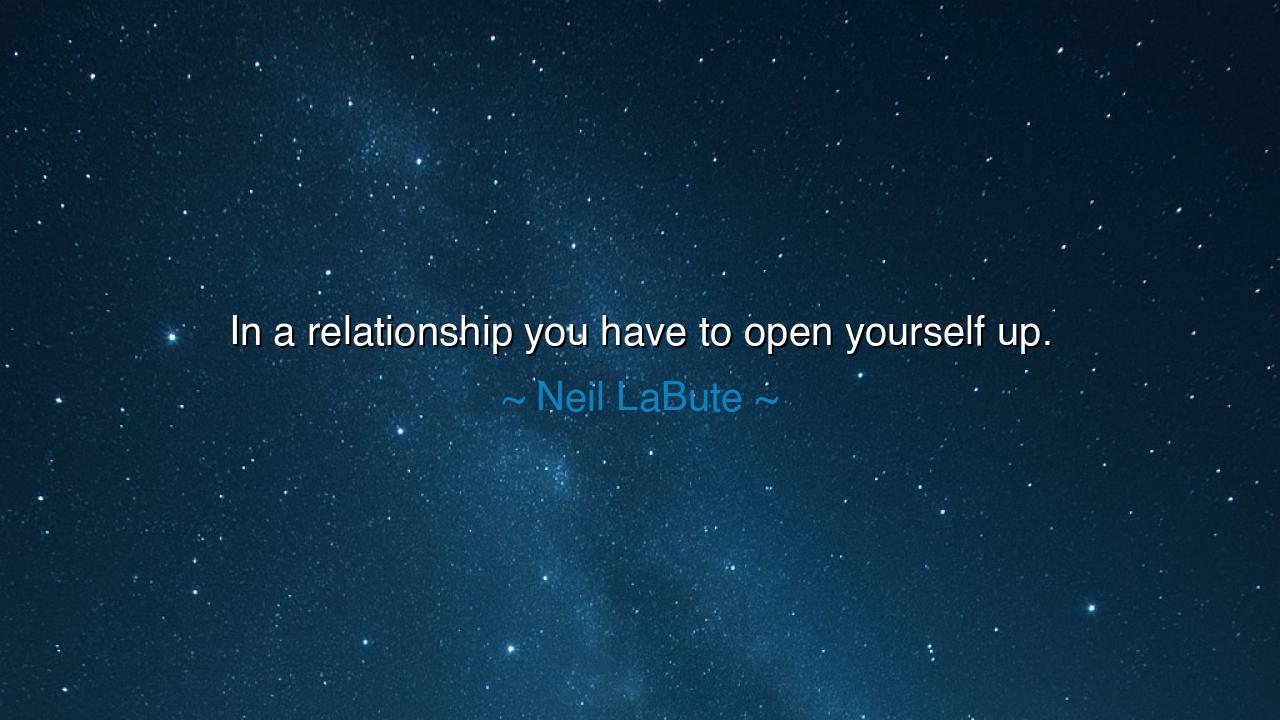 In a relationship you have to open yourself up.

~ Neil LaBute ~